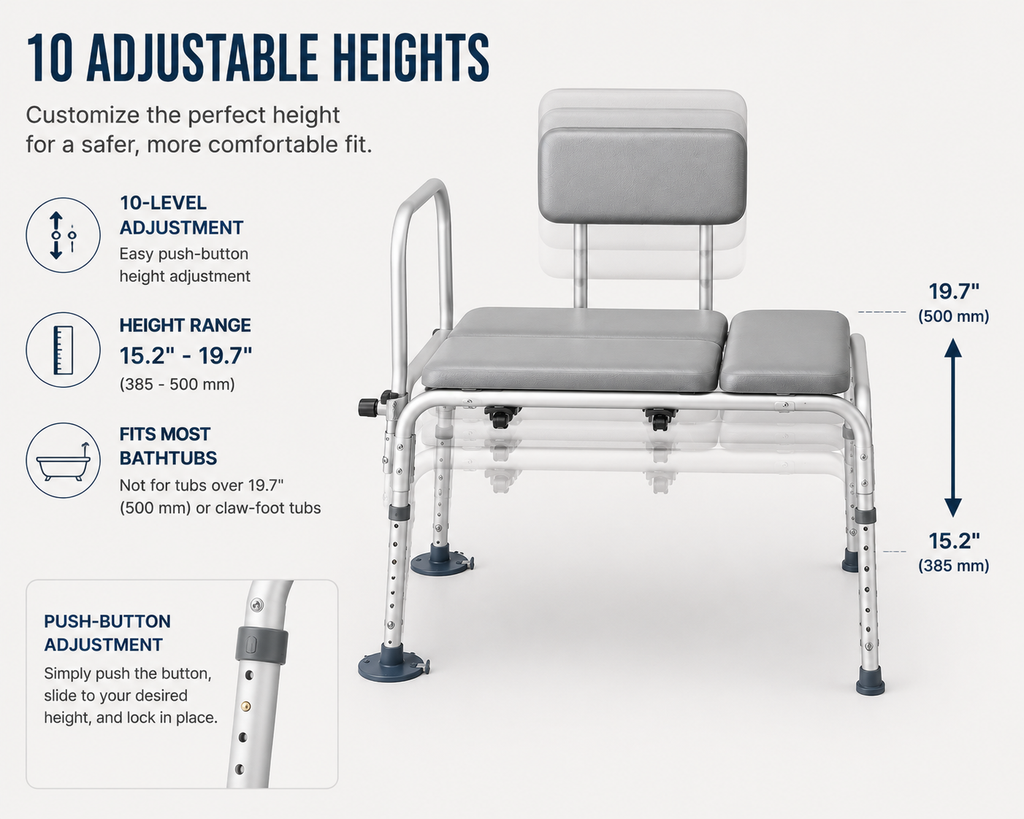 10 ADJUSTABLE HEIGHTS

Customize the perfect height for a safer, more comfortable fit.

10-LEVEL ADJUSTMENT
Easy push-button height adjustment

HEIGHT RANGE
15.2" - 19.7"
(385 - 500 mm)

FITS MOST BATHTUBS
Not for tubs over 19.7" (500 mm) or claw-foot tubs

PUSH-BUTTON ADJUSTMENT
Simply push the button, slide to your desired height, and lock in place.

19.7"
(500 mm)

15.2"
(385 mm)